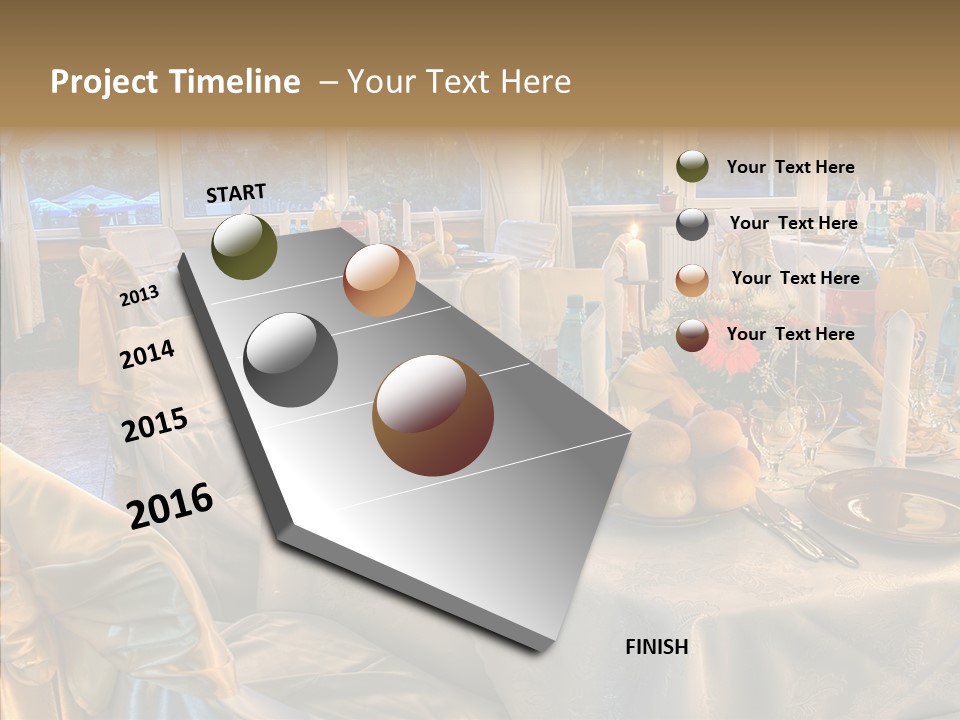 Project Timeline – Your Text Here

START

2013

2014

2015

2016

FINISH

Your Text Here

Your Text Here

Your Text Here

Your Text Here